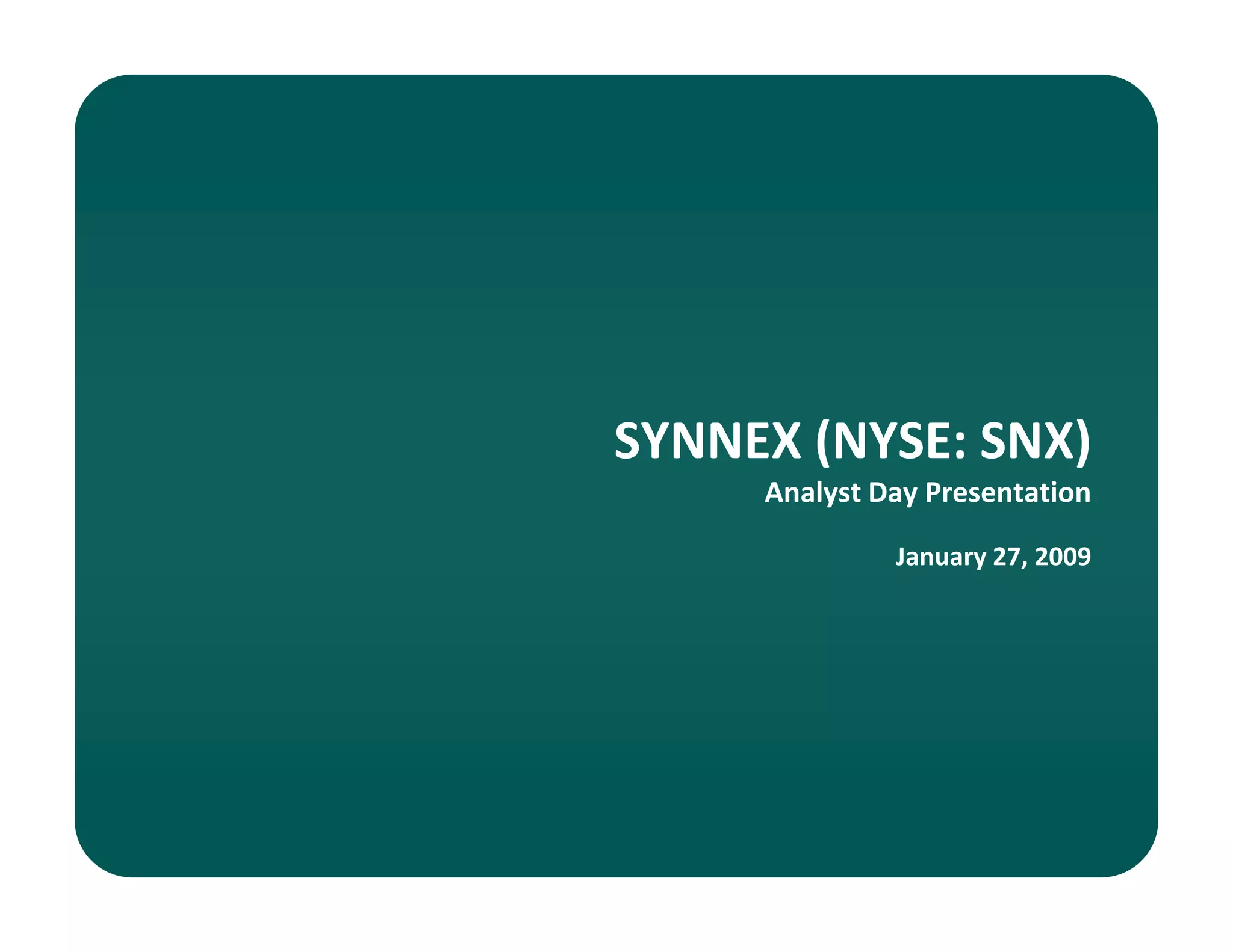 SYNNEX (NYSE: SNX)
Analyst Day Presentation

January 27, 2009